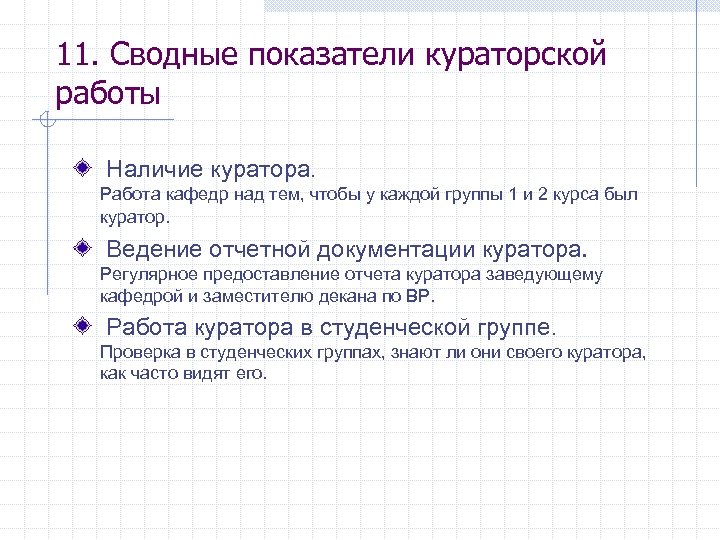 11. Сводные показатели кураторской работы

Наличие куратора.
Работа кафедр над тем, чтобы у каждой группы 1 и 2 курса был куратор.

Ведение отчетной документации куратора.
Регулярное предоставление отчета куратора заведующему кафедрой и заместителю декана по ВР.

Работа куратора в студенческой группе.
Проверка в студенческих группах, знают ли они своего куратора, как часто видят его.